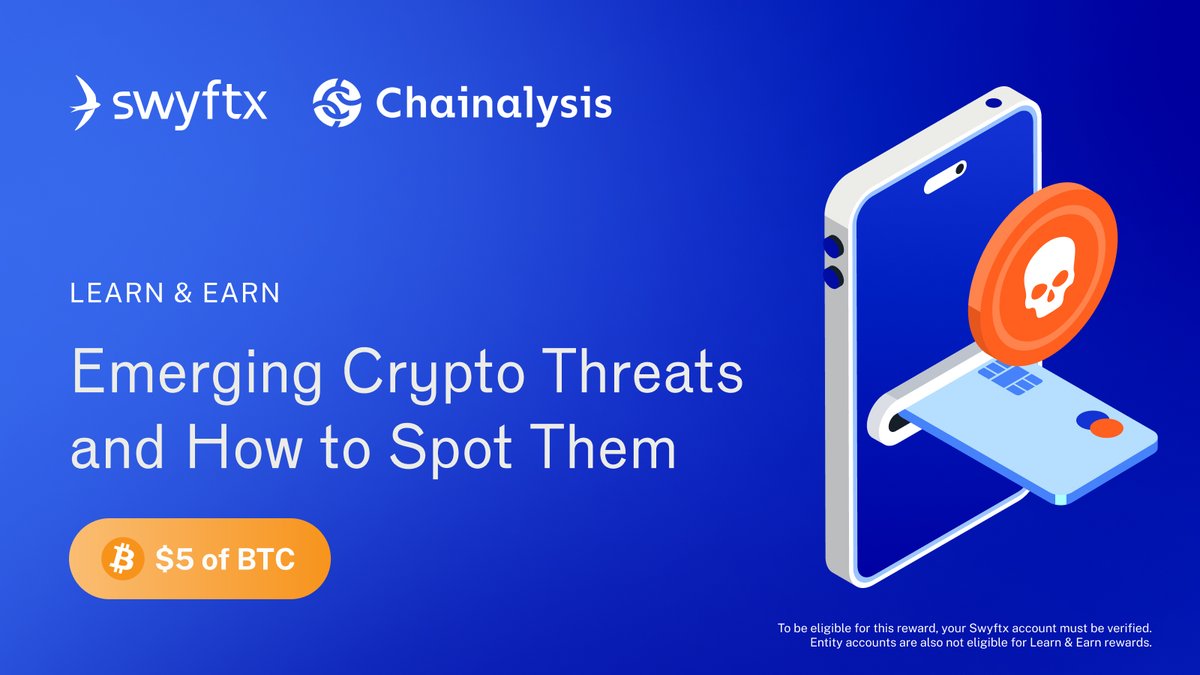 swyftx Chainalysis

LEARN & EARN

Emerging Crypto Threats and How to Spot Them

$5 of BTC

To be eligible for this reward, your Swyftx account must be verified. Entity accounts are also not eligible for Learn & Earn rewards.